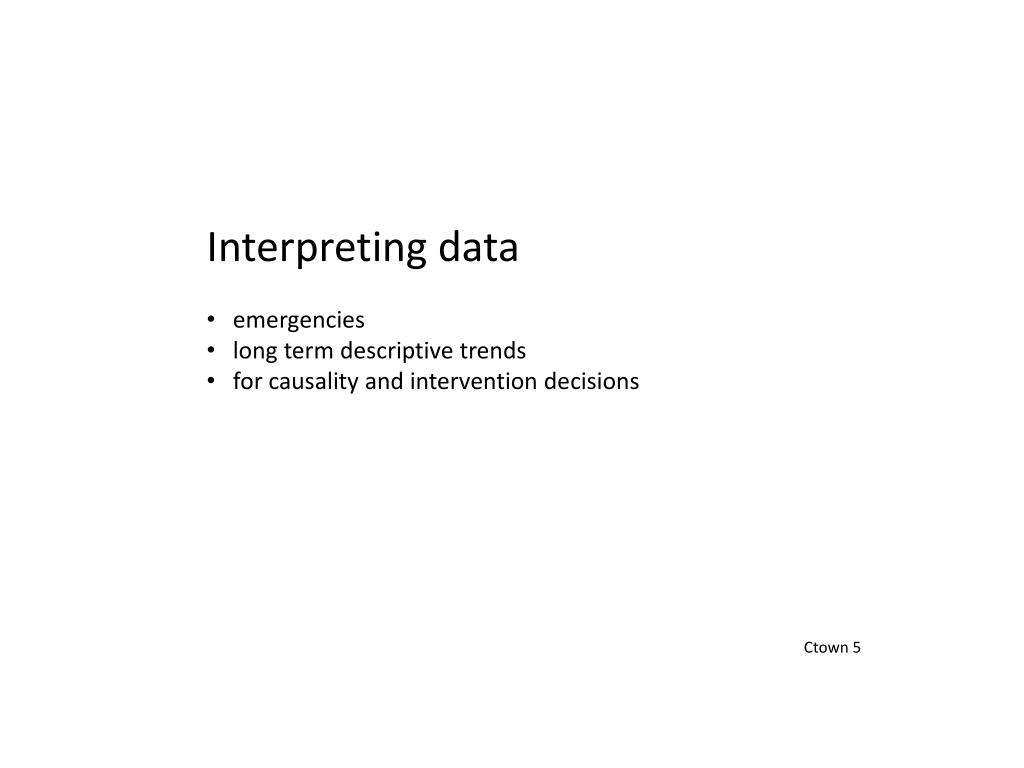 Interpreting data

• emergencies
• long term descriptive trends
• for causality and intervention decisions

Ctown 5